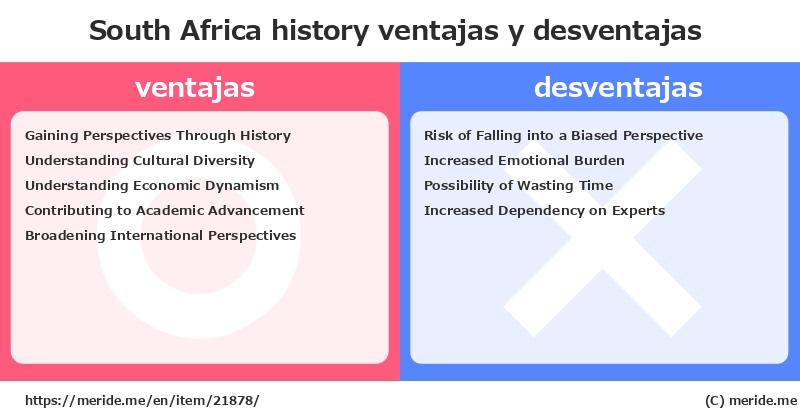 South Africa history ventajas y desventajas

ventajas

Gaining Perspectives Through History
Understanding Cultural Diversity
Understanding Economic Dynamism
Contributing to Academic Advancement
Broadening International Perspectives

desventajas

Risk of Falling into a Biased Perspective
Increased Emotional Burden
Possibility of Wasting Time
Increased Dependency on Experts

https://meride.me/en/item/21878/

(C) meride.me